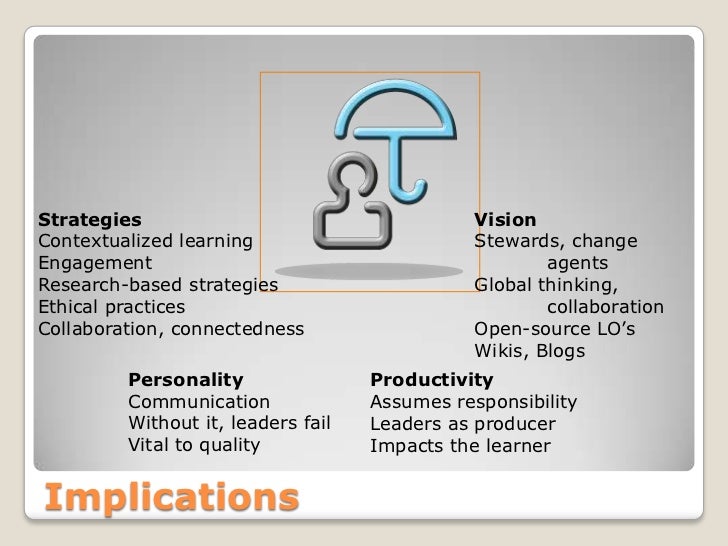 **Strategies**
Contextualized learning
Engagement
Research-based strategies
Ethical practices
Collaboration, connectedness

**Vision**
Stewards, change agents
Global thinking, collaboration
Open-source LO's
Wikis, Blogs

**Personality**
Communication
Without it, leaders fail
Vital to quality

**Productivity**
Assumes responsibility
Leaders as producer
Impacts the learner

Implications